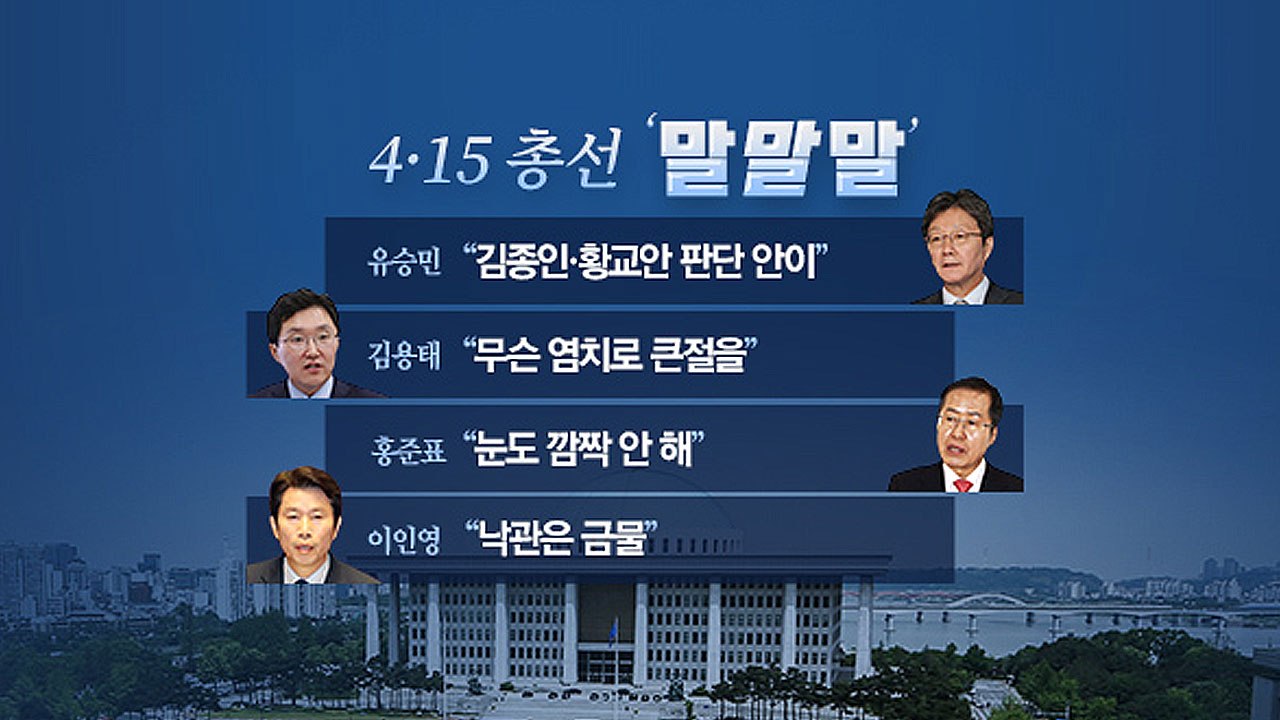 4·15 총선 '말말말'

유승민 "김종인·황교안 판단 안이"

김용태 "무슨 염치로 큰절을"

홍준표 "눈도 깜짝 안 해"

이인영 "낙관은 금물"